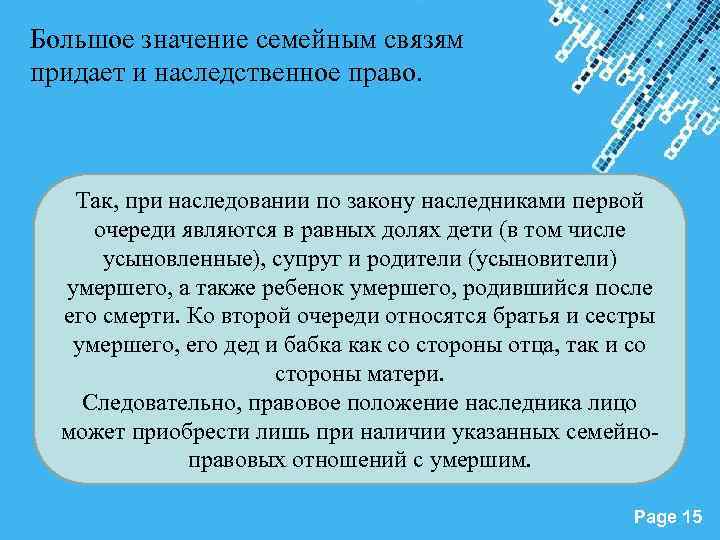 Большое значение семейным связям придает и наследственное право.

Так, при наследовании по закону наследниками первой очереди являются в равных долях дети (в том числе усыновленные), супруг и родители (усыновители) умершего, а также ребенок умершего, родившийся после его смерти. Ко второй очереди относятся братья и сестры умершего, его дед и бабка как со стороны отца, так и со стороны матери.
Следовательно, правовое положение наследника лицо может приобрести лишь при наличии указанных семейно-правовых отношений с умершим.

Page 15